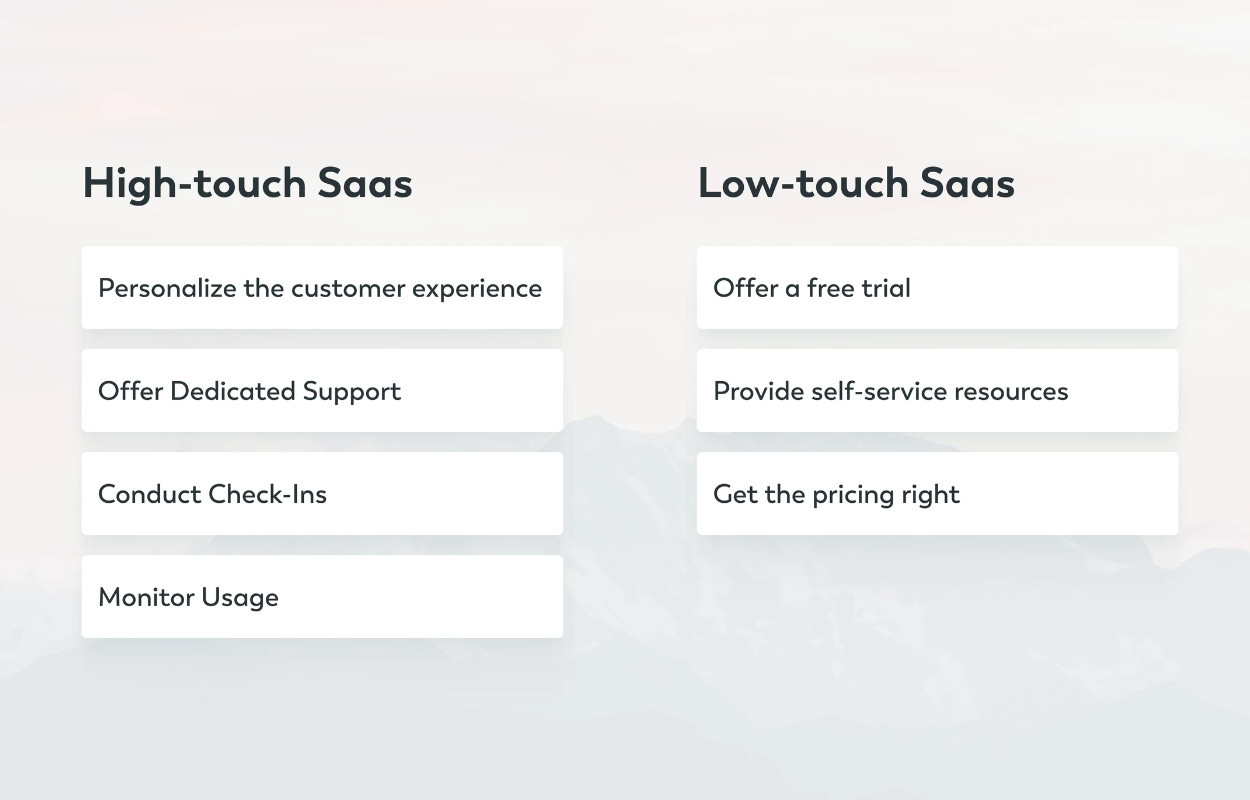 High-touch Saas

Personalize the customer experience

Offer Dedicated Support

Conduct Check-Ins

Monitor Usage

Low-touch Saas

Offer a free trial

Provide self-service resources

Get the pricing right